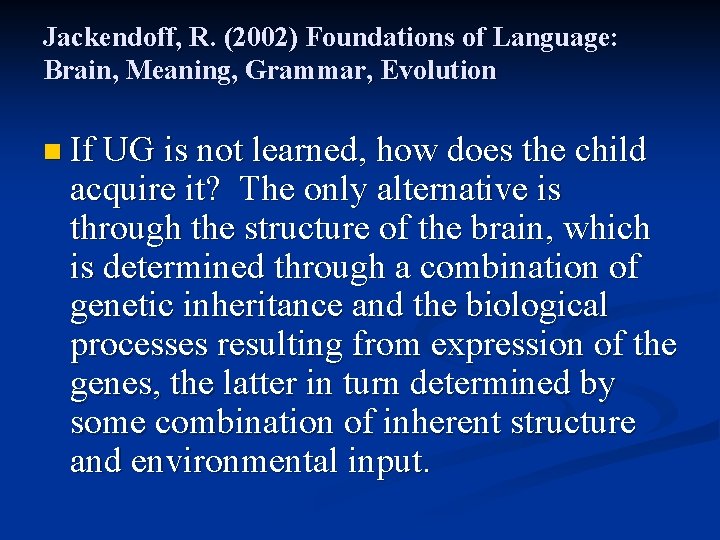 Jackendoff, R. (2002) Foundations of Language: Brain, Meaning, Grammar, Evolution

If UG is not learned, how does the child acquire it? The only alternative is through the structure of the brain, which is determined through a combination of genetic inheritance and the biological processes resulting from expression of the genes, the latter in turn determined by some combination of inherent structure and environmental input.